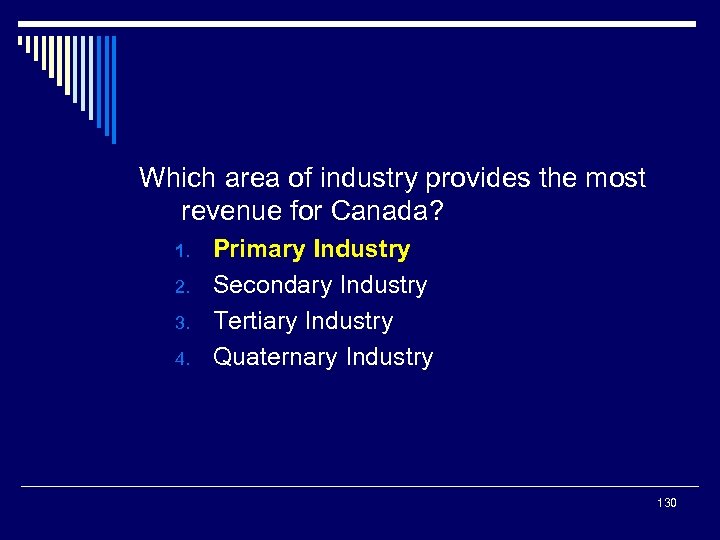 Which area of industry provides the most revenue for Canada?

1. Primary Industry
2. Secondary Industry
3. Tertiary Industry
4. Quaternary Industry

130